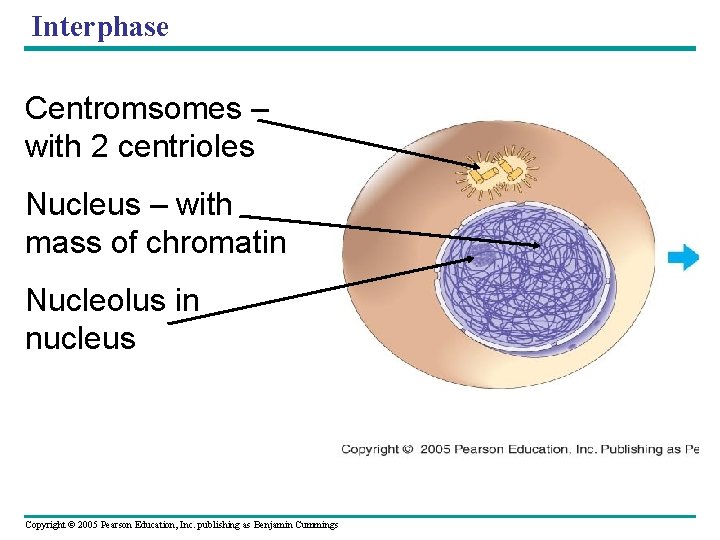 Interphase

Centromsomes – with 2 centrioles

Nucleus – with mass of chromatin

Nucleolus in nucleus

Copyright © 2005 Pearson Education, Inc. Publishing as Pe

Copyright © 2005 Pearson Education, Inc. publishing as Benjamin Cummings